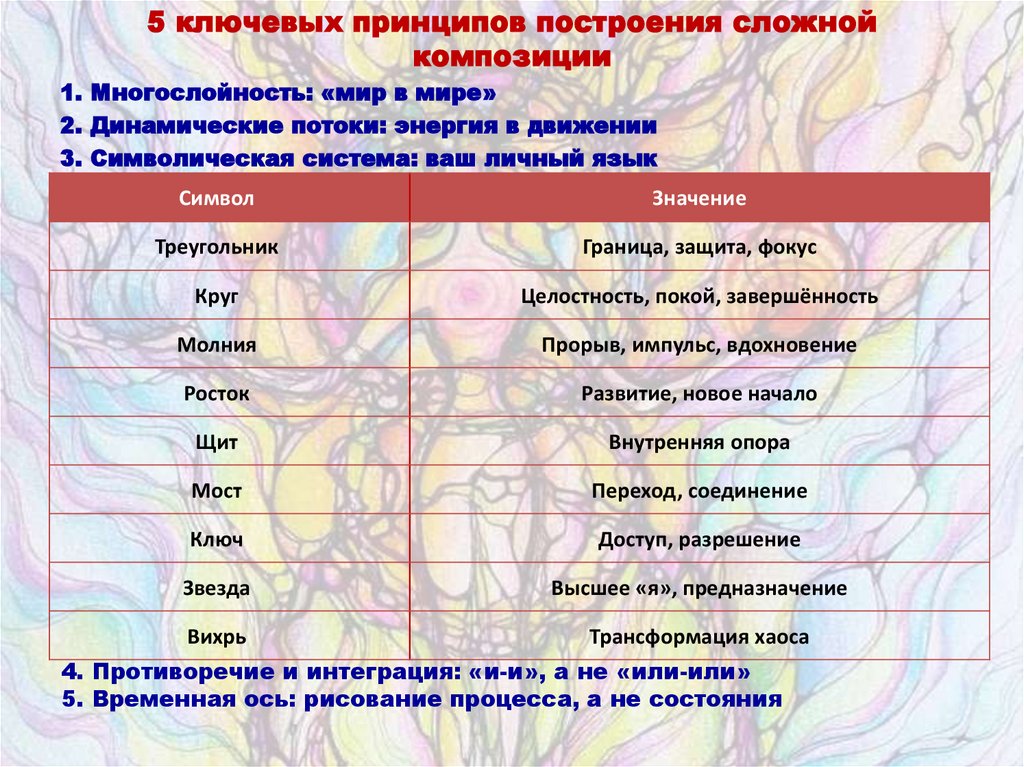 5 ключевых принципов построения сложной композиции

1. Многослойность: «мир в мире»
2. Динамические потоки: энергия в движении
3. Символическая система: ваш личный язык

| Символ | Значение |
|---|---|
| Треугольник | Граница, защита, фокус |
| Круг | Целостность, покой, завершённость |
| Молния | Прорыв, импульс, вдохновение |
| Росток | Развитие, новое начало |
| Щит | Внутренняя опора |
| Мост | Переход, соединение |
| Ключ | Доступ, разрешение |
| Звезда | Высшее «я», предназначение |
| Вихрь | Трансформация хаоса |

4. Противоречие и интеграция: «и-и», а не «или-или»
5. Временная ось: рисование процесса, а не состояния